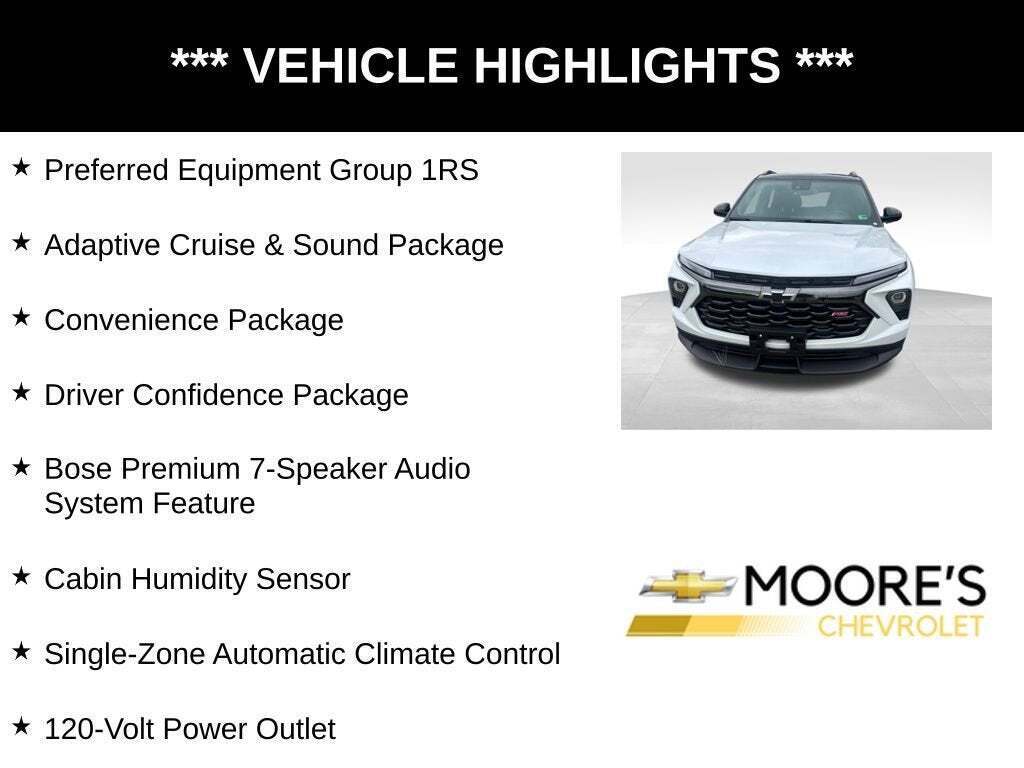 *** VEHICLE HIGHLIGHTS ***

★ Preferred Equipment Group 1RS

★ Adaptive Cruise & Sound Package

★ Convenience Package

★ Driver Confidence Package

★ Bose Premium 7-Speaker Audio System Feature

★ Cabin Humidity Sensor

★ Single-Zone Automatic Climate Control

★ 120-Volt Power Outlet

MOORE'S
CHEVROLET